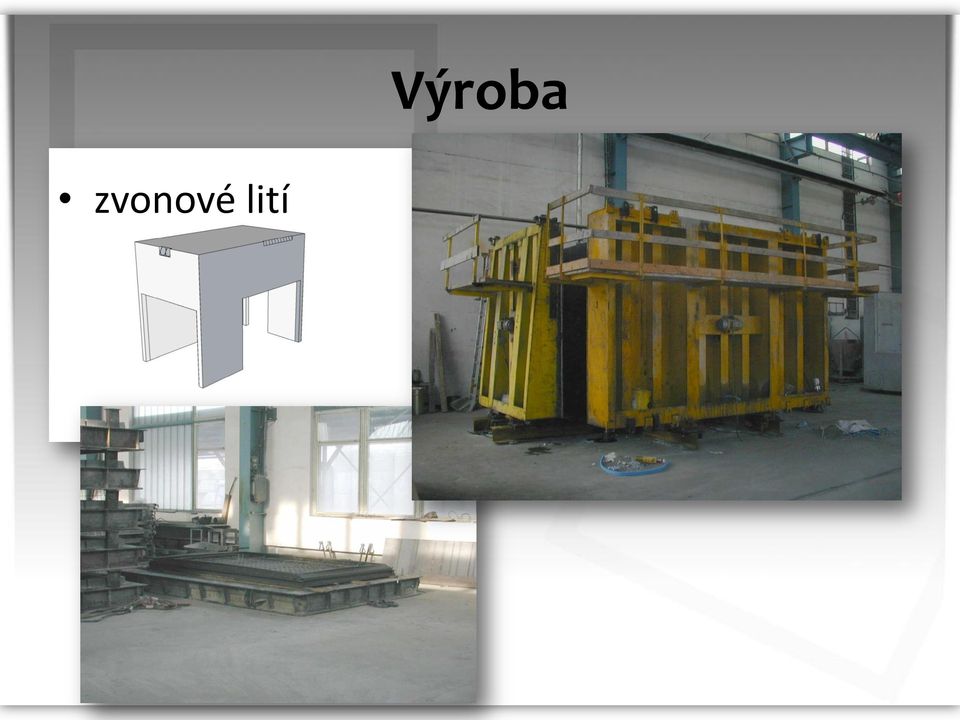 Výroba

• zvonové lití